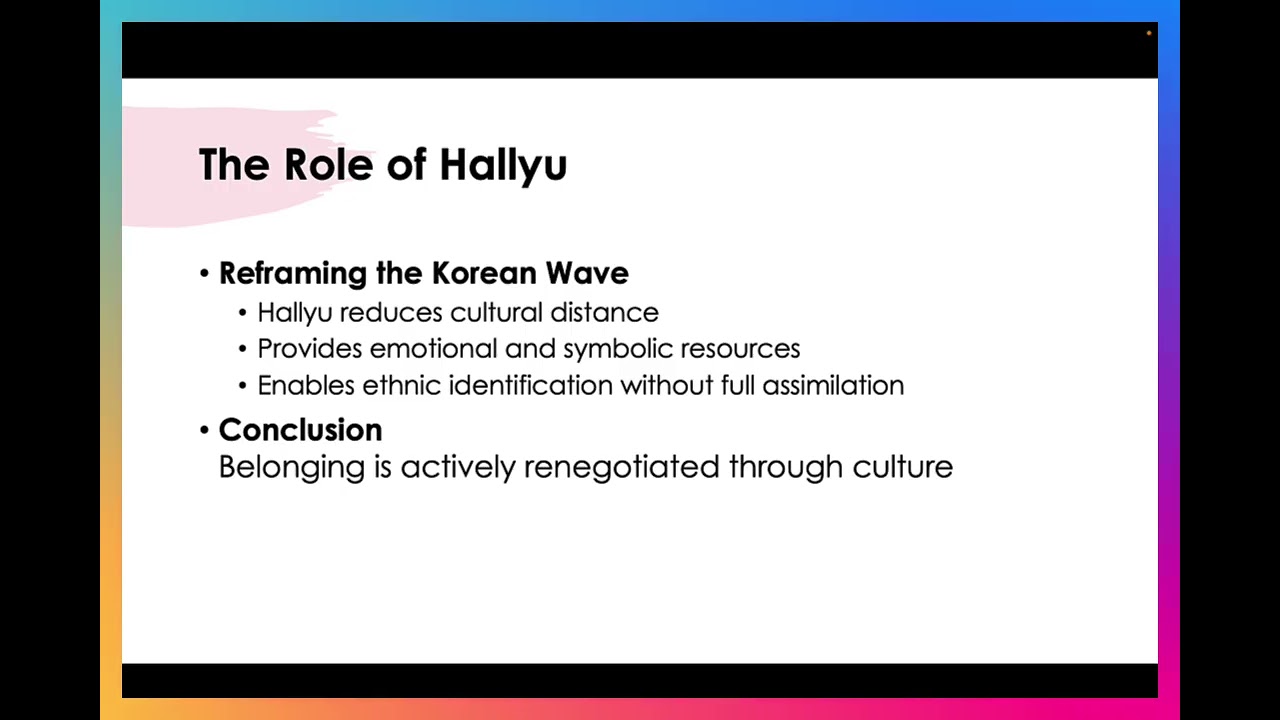 The Role of Hallyu

• Reframing the Korean Wave
  • Hallyu reduces cultural distance
  • Provides emotional and symbolic resources
  • Enables ethnic identification without full assimilation

• Conclusion
Belonging is actively renegotiated through culture